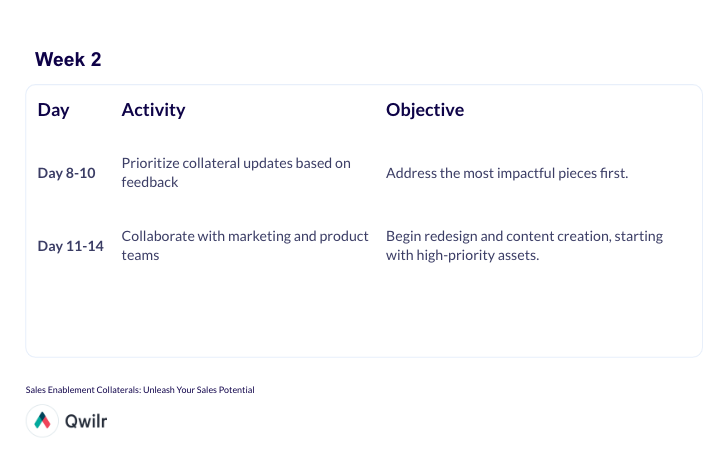 Week 2

| Day | Activity | Objective |
|---|---|---|
| Day 8-10 | Prioritize collateral updates based on feedback | Address the most impactful pieces first. |
| Day 11-14 | Collaborate with marketing and product teams | Begin redesign and content creation, starting with high-priority assets. |

Sales Enablement Collaterals: Unleash Your Sales Potential

Qwilr